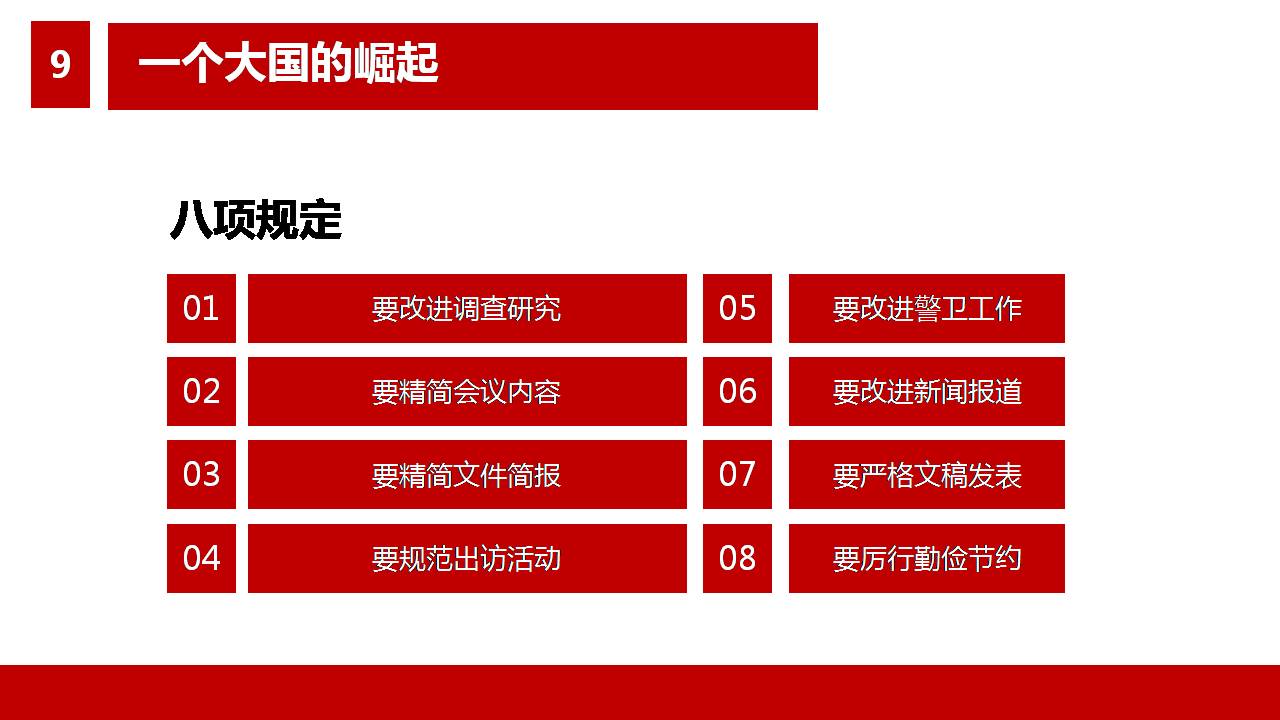 9 一个大国的崛起

八项规定

01 要改进调查研究

02 要精简会议内容

03 要精简文件简报

04 要规范出访活动

05 要改进警卫工作

06 要改进新闻报道

07 要严格文稿发表

08 要厉行勤俭节约